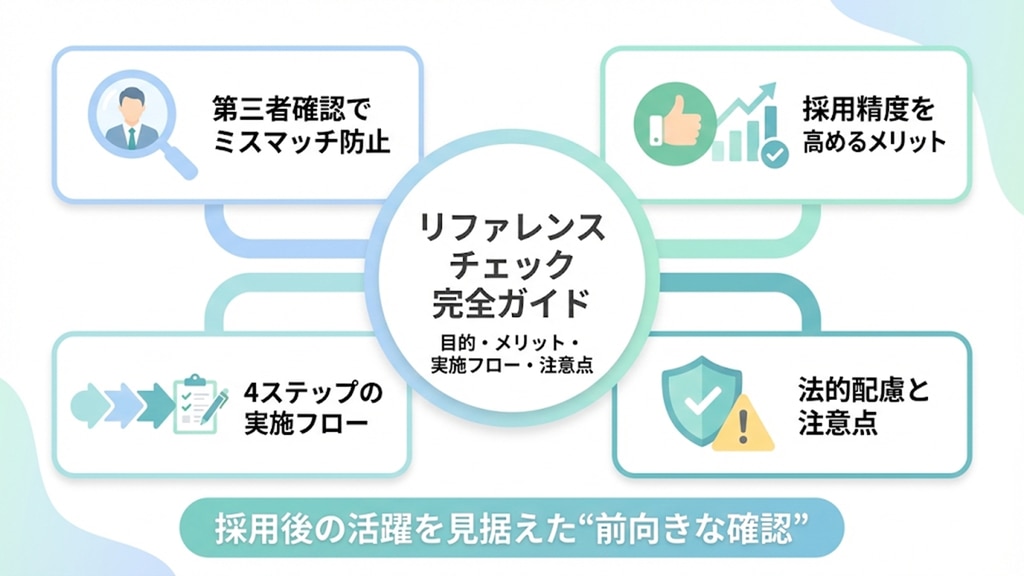 第三者確認で
ミスマッチ防止

採用精度を
高めるメリット

リファレンス
チェック
完全ガイド

目的・メリット・
実施フロー・注意点

4ステップの
実施フロー

法的配慮と
注意点

採用後の活躍を見据えた“前向きな確認”